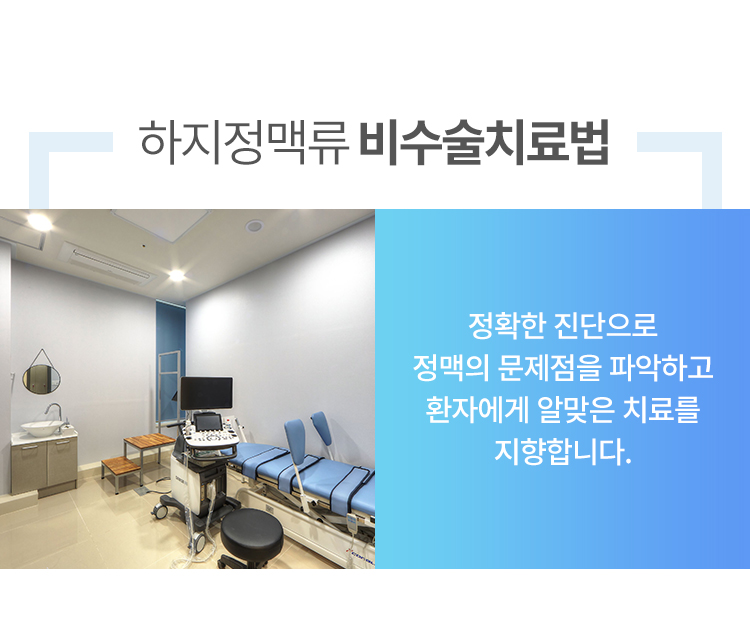 하지정맥류 비수술치료법

정확한 진단으로
정맥의 문제점을 파악하고
환자에게 알맞은 치료를
지향합니다.